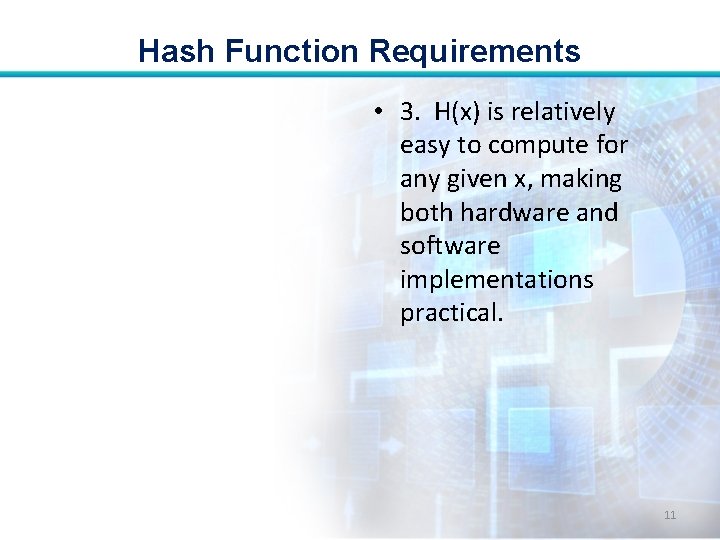 Hash Function Requirements

• 3. H(x) is relatively easy to compute for any given x, making both hardware and software implementations practical.

11